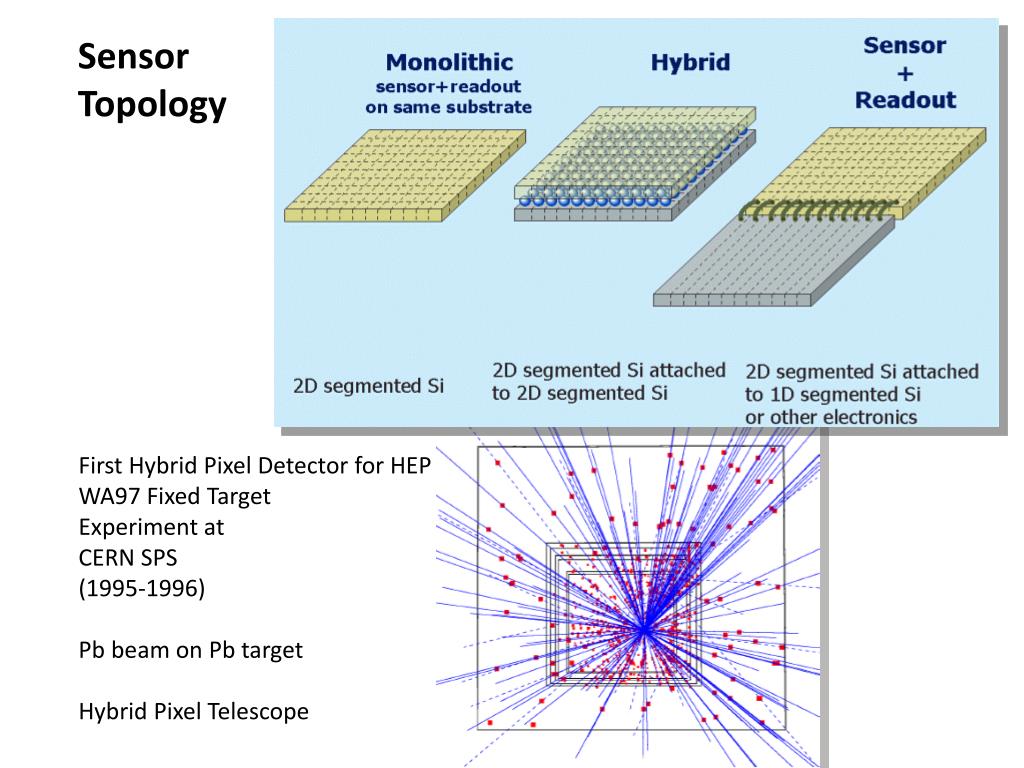 Sensor Topology

Monolithic
sensor+readout
on same substrate

Hybrid

Sensor
+
Readout

2D segmented Si

2D segmented Si attached to 2D segmented Si

2D segmented Si attached to 1D segmented Si or other electronics

First Hybrid Pixel Detector for HEP
WA97 Fixed Target
Experiment at
CERN SPS
(1995-1996)

Pb beam on Pb target

Hybrid Pixel Telescope